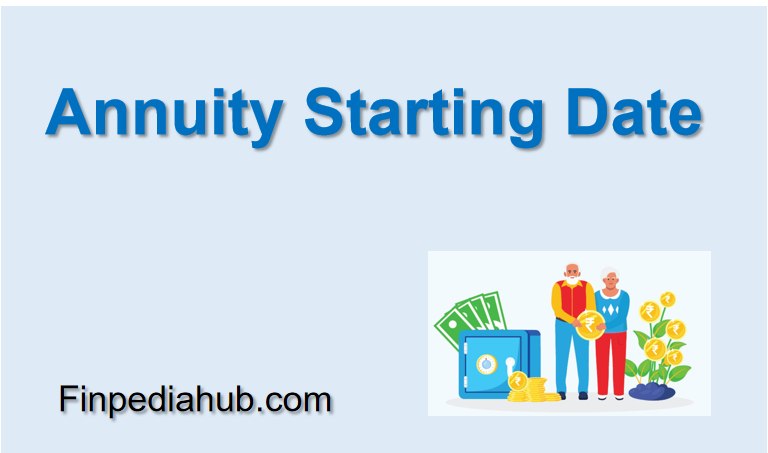 Annuity Starting Date

Finpediahub.com